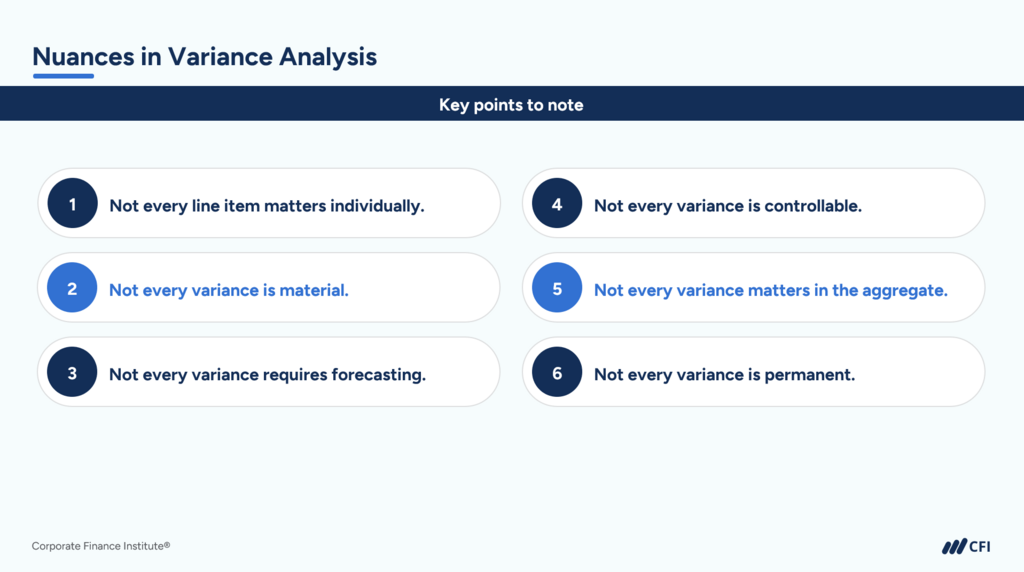 Nuances in Variance Analysis

Key points to note

1 Not every line item matters individually.

2 Not every variance is material.

3 Not every variance requires forecasting.

4 Not every variance is controllable.

5 Not every variance matters in the aggregate.

6 Not every variance is permanent.

Corporate Finance Institute®

CFI